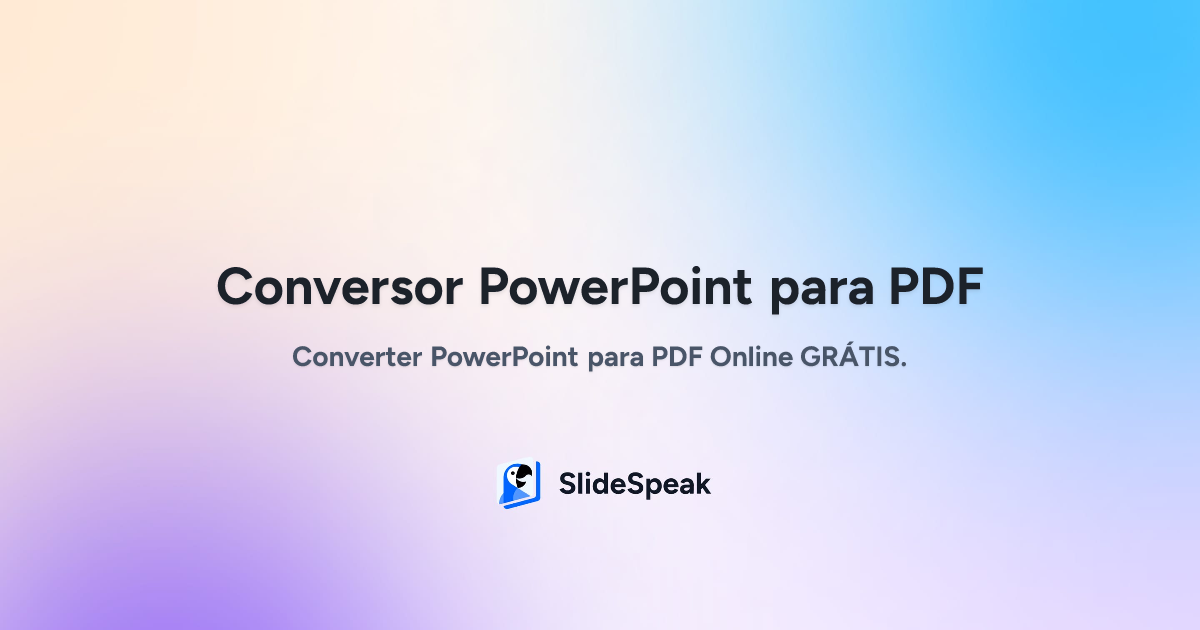 Conversor PowerPoint para PDF

Converter PowerPoint para PDF Online GRÁTIS.

SlideSpeak